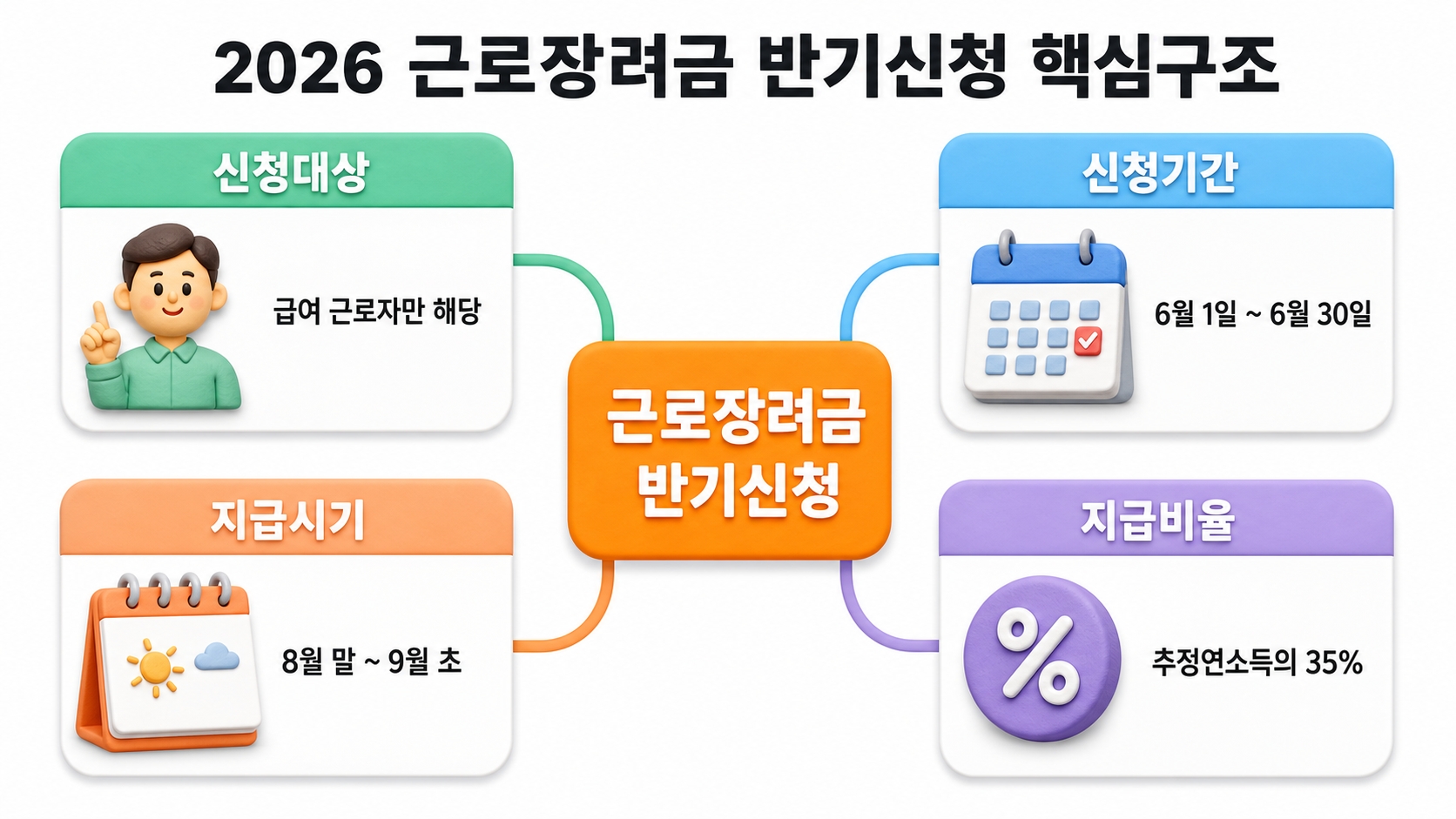 2026 근로장려금 반기신청 핵심구조

신청대상

급여 근로자만 해당

신청기간

6월 1일 ~ 6월 30일

근로장려금 반기신청

지급시기

8월 말 ~ 9월 초

지급비율

%

추정연소득의 35%